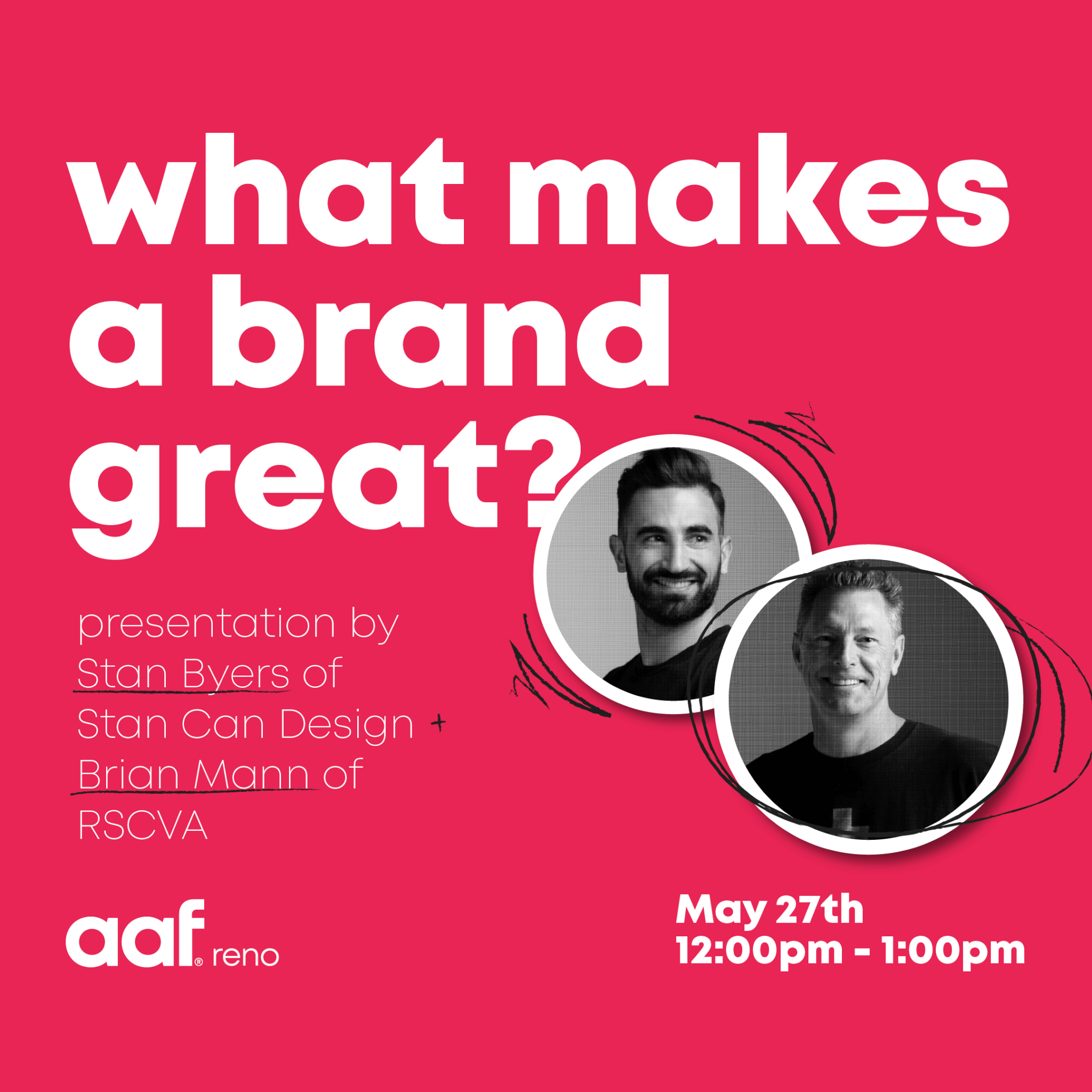 what makes a brand great?

presentation by Stan Byers of Stan Can Design + Brian Mann of RSCVA

aaf® reno

May 27th
12:00pm - 1:00pm